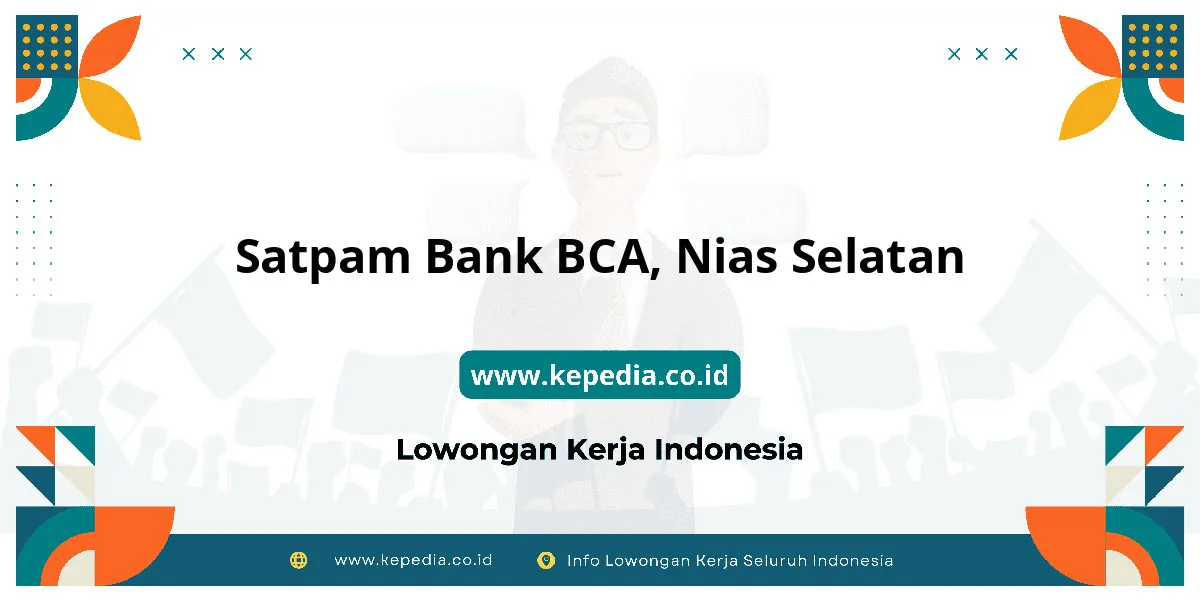 Satpam Bank BCA, Nias Selatan

www.kepedia.co.id

Lowongan Kerja Indonesia

www.kepedia.co.id Info Lowongan Kerja Seluruh Indonesia